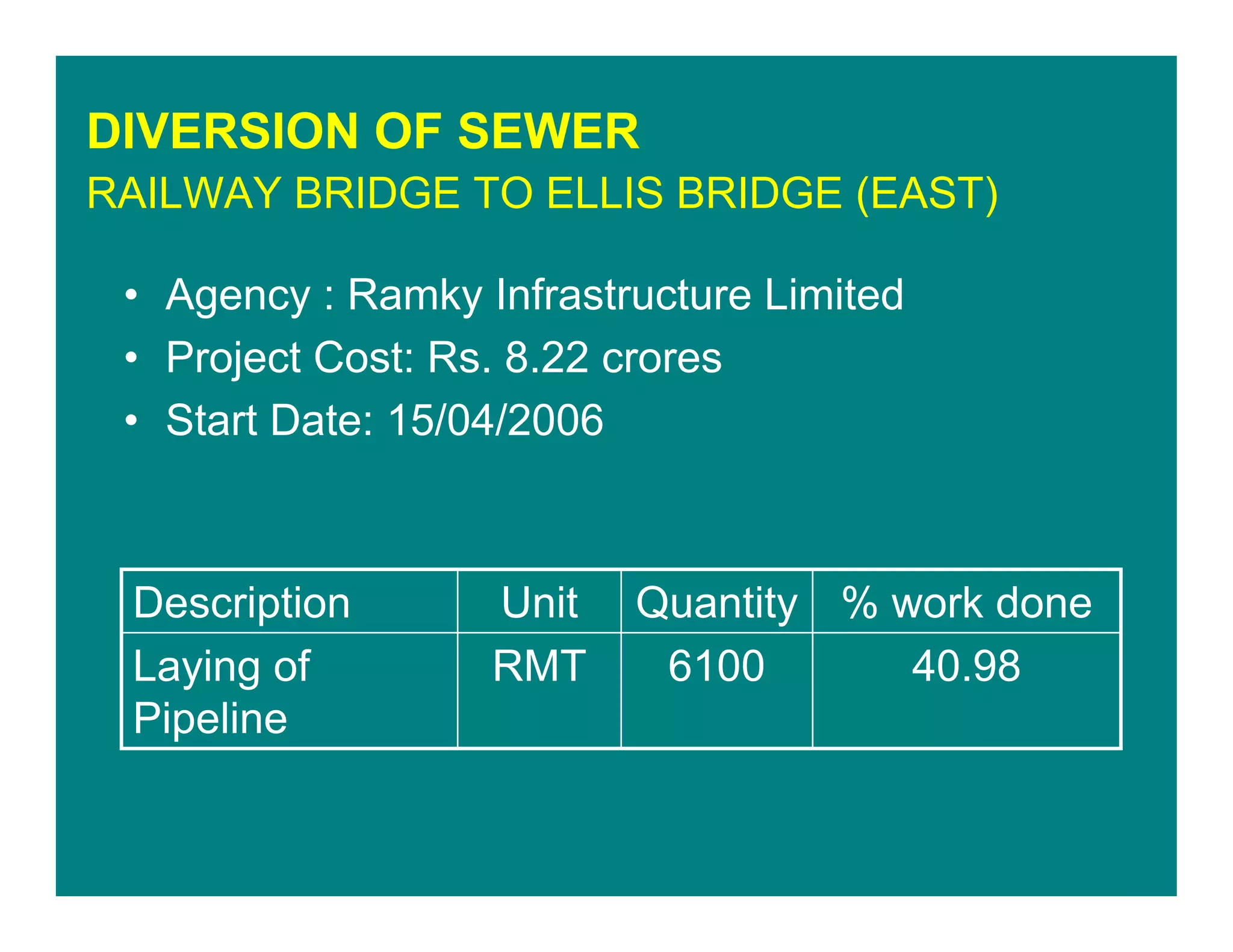 DIVERSION OF SEWER
RAILWAY BRIDGE TO ELLIS BRIDGE (EAST)

• Agency : Ramky Infrastructure Limited
• Project Cost: Rs. 8.22 crores
• Start Date: 15/04/2006

| Description | Unit | Quantity | % work done |
|---|---|---|---|
| Laying of Pipeline | RMT | 6100 | 40.98 |